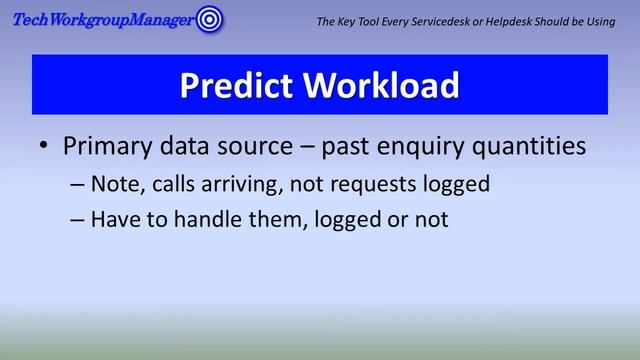 TechWorkgroupManager

The Key Tool Every Servicedesk or Helpdesk Should be Using

Predict Workload

• Primary data source – past enquiry quantities
– Note, calls arriving, not requests logged
– Have to handle them, logged or not